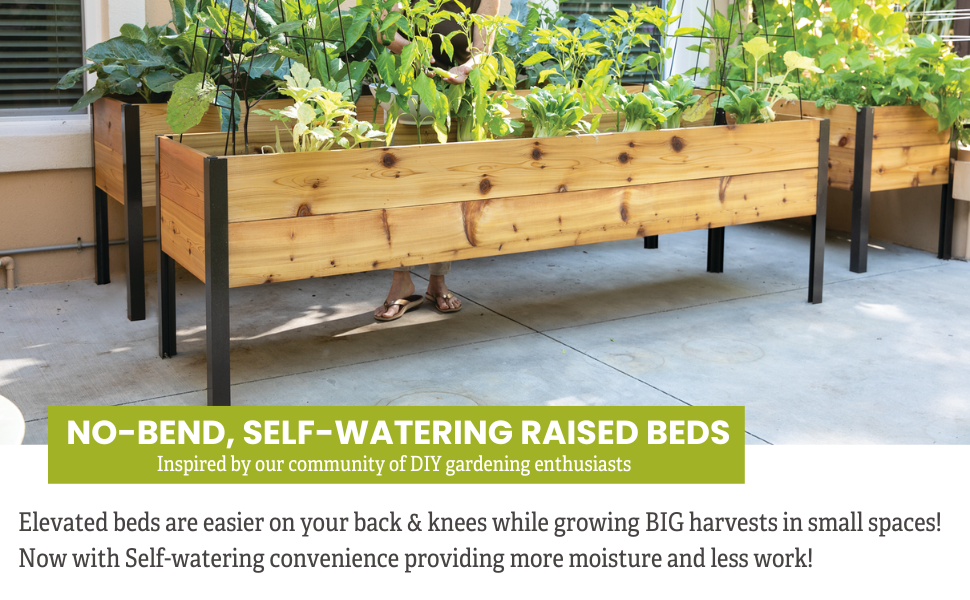 NO-BEND, SELF-WATERING RAISED BEDS
Inspired by our community of DIY gardening enthusiasts

Elevated beds are easier on your back & knees while growing BIG harvests in small spaces! Now with Self-watering convenience providing more moisture and less work!